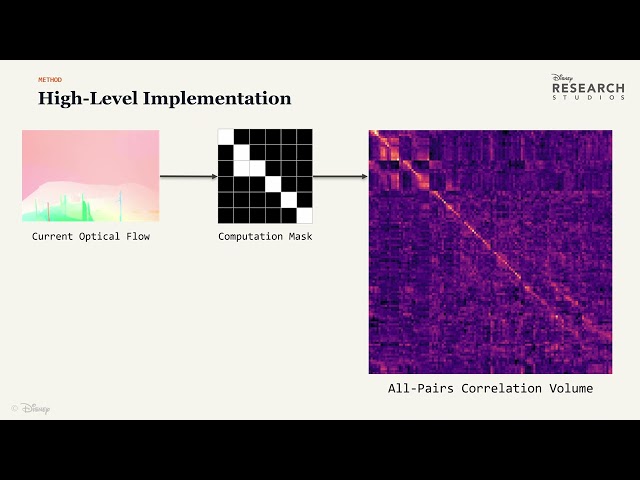 METHOD
High-Level Implementation

Disney RESEARCH STUDIOS

Current Optical Flow

Computation Mask

All-Pairs Correlation Volume

© Disney